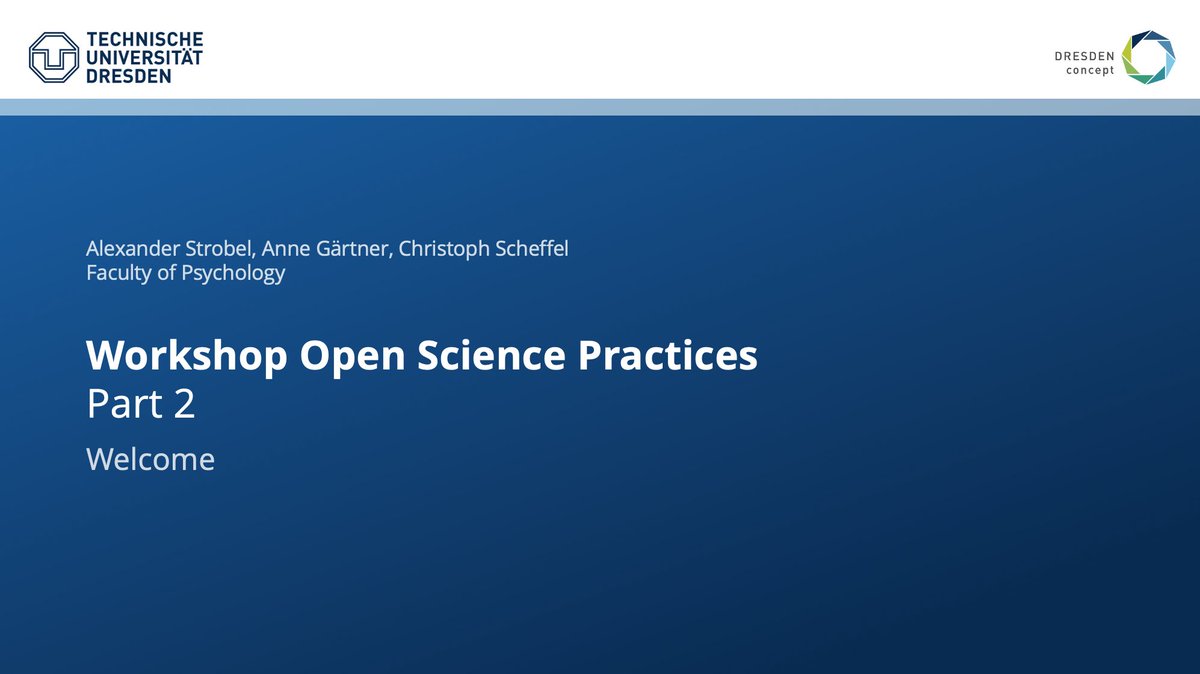 TECHNISCHE UNIVERSITÄT DRESDEN

DRESDEN concept

Alexander Strobel, Anne Gärtner, Christoph Scheffel
Faculty of Psychology

Workshop Open Science Practices
Part 2

Welcome